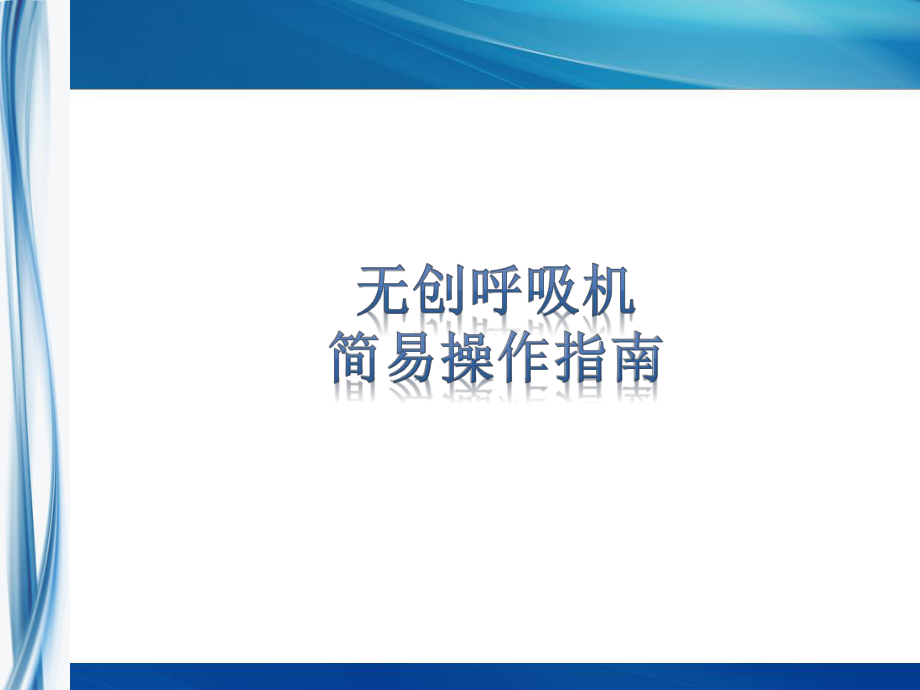 无创呼吸机
简易操作指南